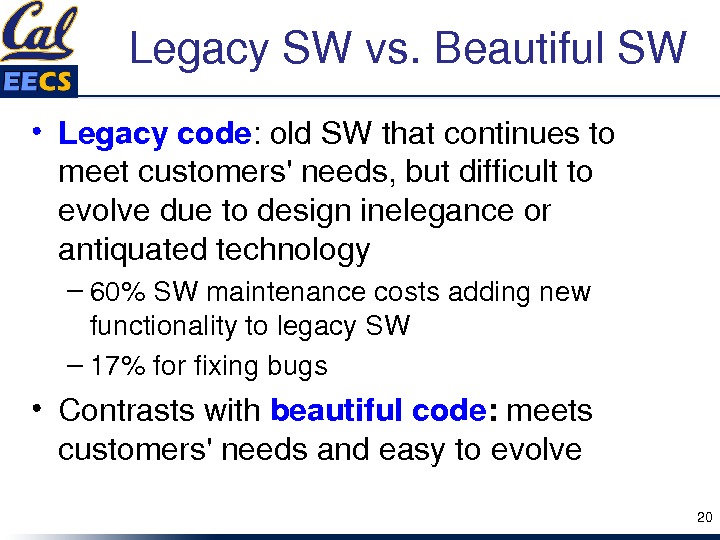 Cal
EECS

Legacy SW vs. Beautiful SW

• Legacy code: old SW that continues to meet customers' needs, but difficult to evolve due to design inelegance or antiquated technology
– 60% SW maintenance costs adding new functionality to legacy SW
– 17% for fixing bugs

• Contrasts with beautiful code: meets customers' needs and easy to evolve

20